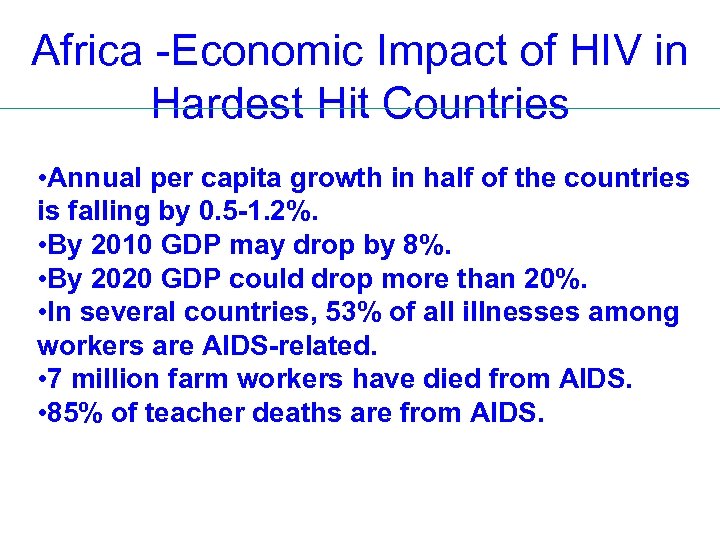 Africa -Economic Impact of HIV in Hardest Hit Countries

•Annual per capita growth in half of the countries is falling by 0.5-1.2%.
•By 2010 GDP may drop by 8%.
•By 2020 GDP could drop more than 20%.
•In several countries, 53% of all illnesses among workers are AIDS-related.
•7 million farm workers have died from AIDS.
•85% of teacher deaths are from AIDS.